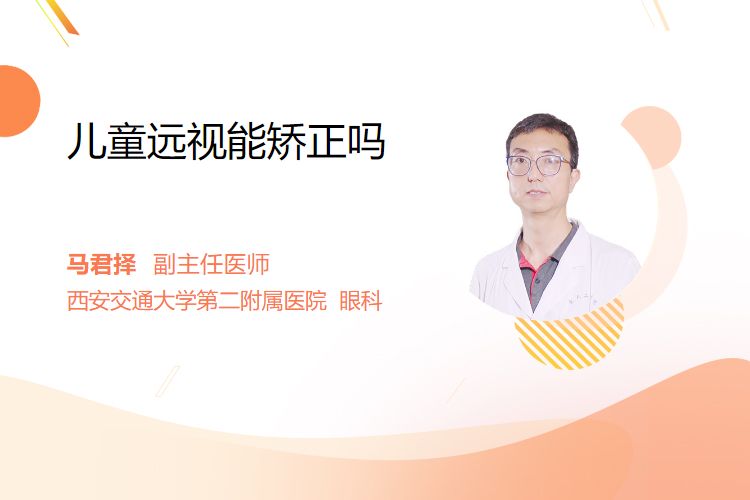 儿童远视能矫正吗

马君择 副主任医师
西安交通大学第二附属医院 眼科